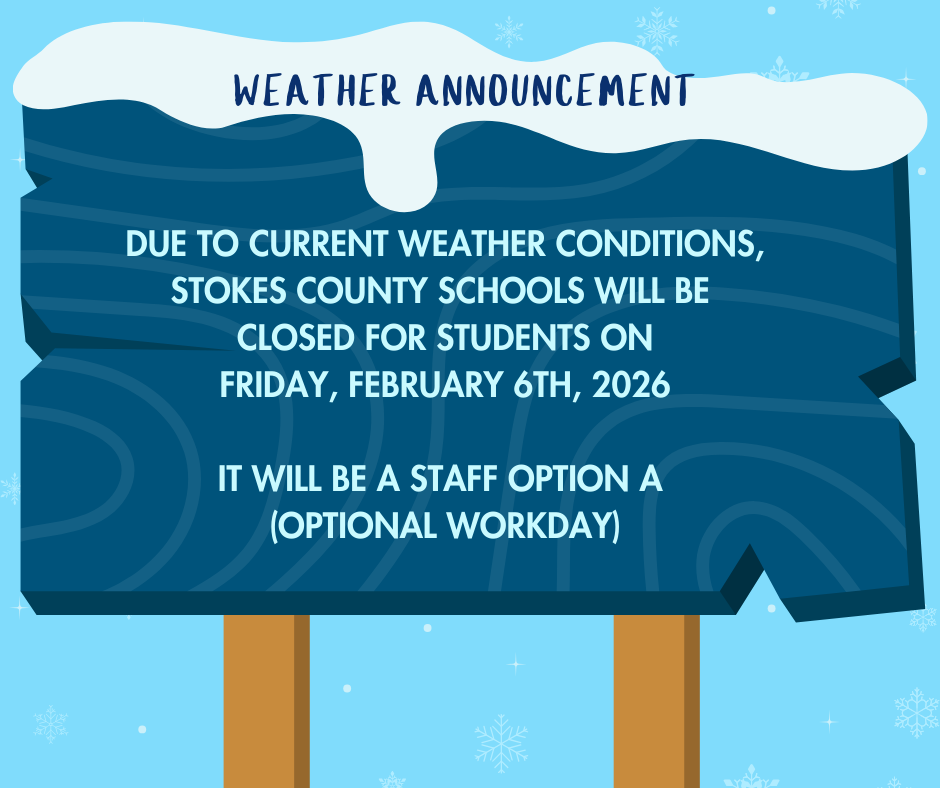 WEATHER ANNOUNCEMENT

DUE TO CURRENT WEATHER CONDITIONS, STOKES COUNTY SCHOOLS WILL BE CLOSED FOR STUDENTS ON FRIDAY, FEBRUARY 6TH, 2026

IT WILL BE A STAFF OPTION A (OPTIONAL WORKDAY)